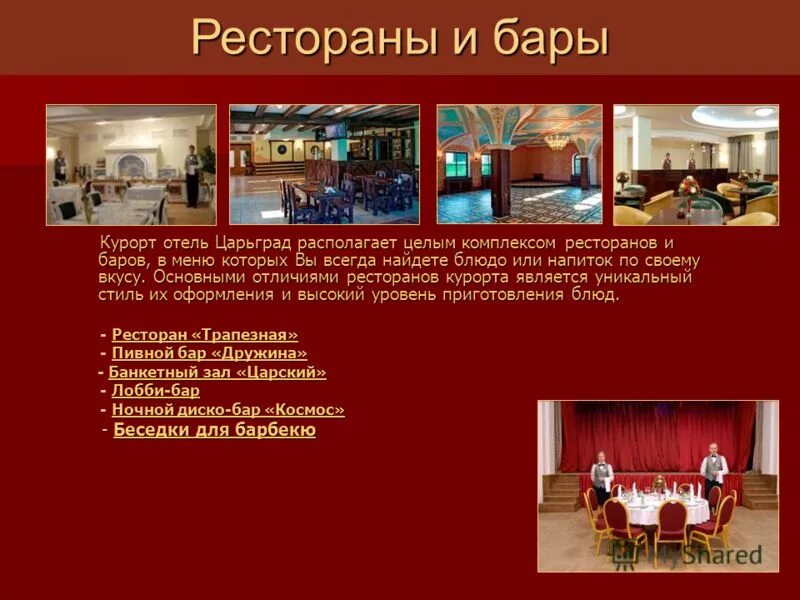 Рестораны и бары

Курорт отель Царьград располагает целым комплексом ресторанов и баров, в меню которых Вы всегда найдете блюдо или напиток по своему вкусу. Основными отличиями ресторанов курорта является уникальный стиль их оформления и высокий уровень приготовления блюд.

- Ресторан «Трапезная»
- Пивной бар «Дружина»
- Банкетный зал «Царский»
- Лобби-бар
- Ночной диско-бар «Космос»
- Беседки для барбекю

MyShared